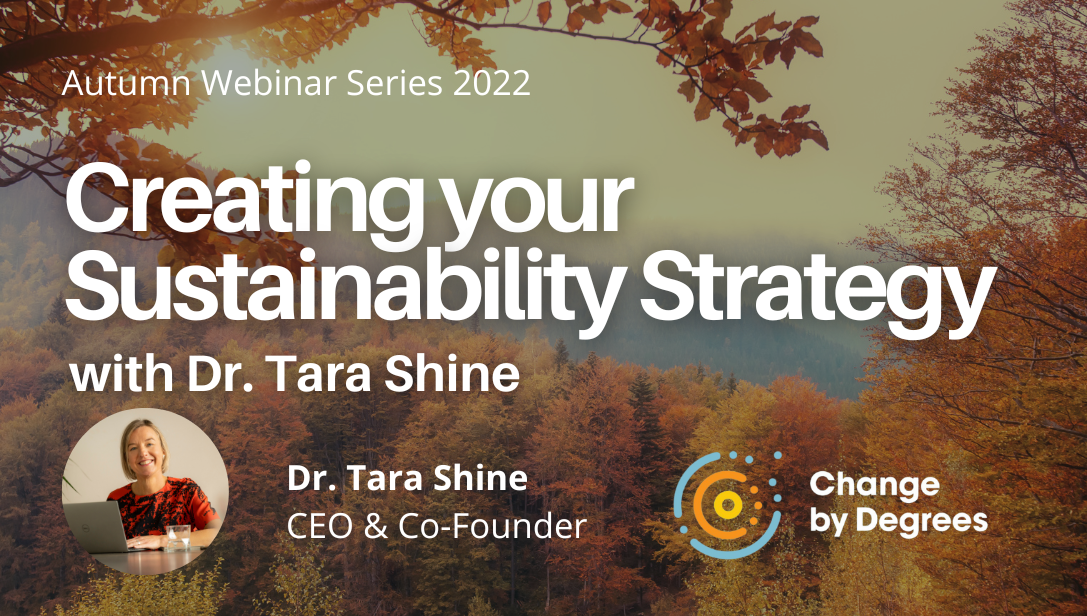 Autumn Webinar Series 2022

Creating your Sustainability Strategy

with Dr. Tara Shine

Dr. Tara Shine
CEO & Co-Founder

Change by Degrees